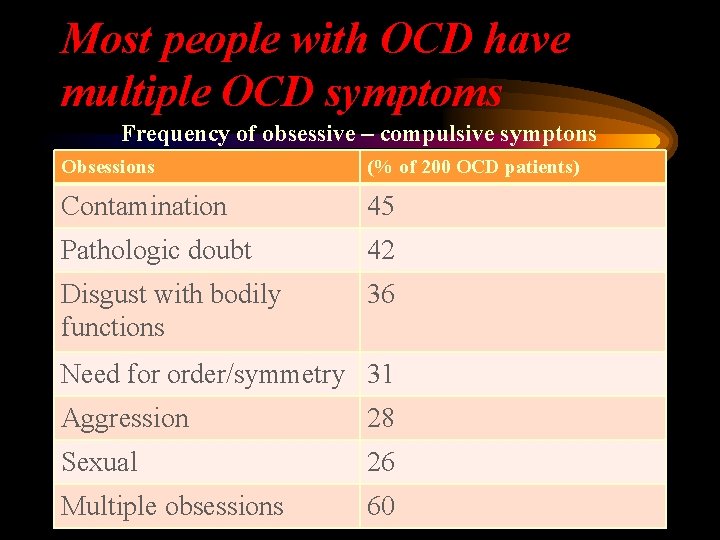 Most people with OCD have multiple OCD symptoms

Frequency of obsessive – compulsive symptons

| Obsessions | (% of 200 OCD patients) |
|---|---|
| Contamination | 45 |
| Pathologic doubt | 42 |
| Disgust with bodily functions | 36 |
| Need for order/symmetry | 31 |
| Aggression | 28 |
| Sexual | 26 |
| Multiple obsessions | 60 |